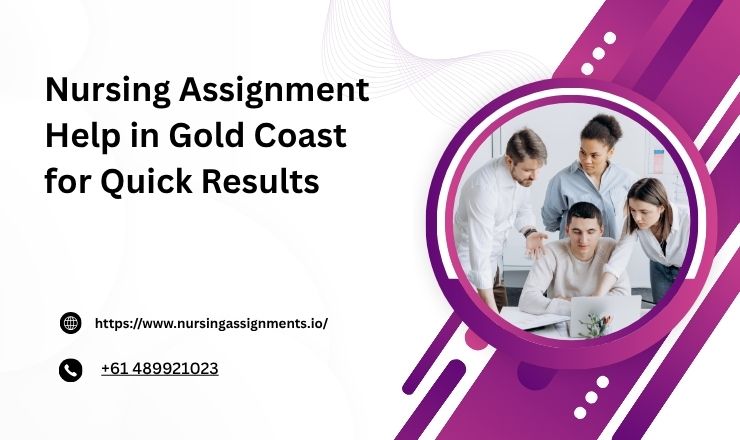 Nursing Assignment Help in Gold Coast for Quick Results

https://www.nursingassignments.io/

+61 489921023